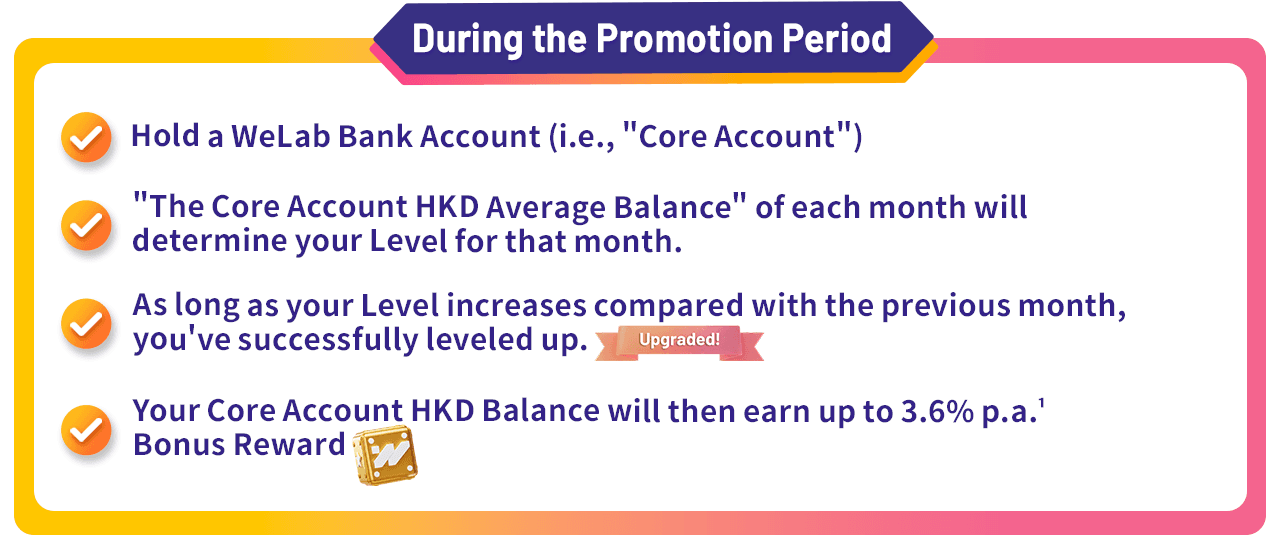 During the Promotion Period

Hold a WeLab Bank Account (i.e., "Core Account")

"The Core Account HKD Average Balance" of each month will determine your Level for that month.

As long as your Level increases compared with the previous month, you've successfully leveled up. Upgraded!

Your Core Account HKD Balance will then earn up to 3.6% p.a.$^1$ Bonus Reward